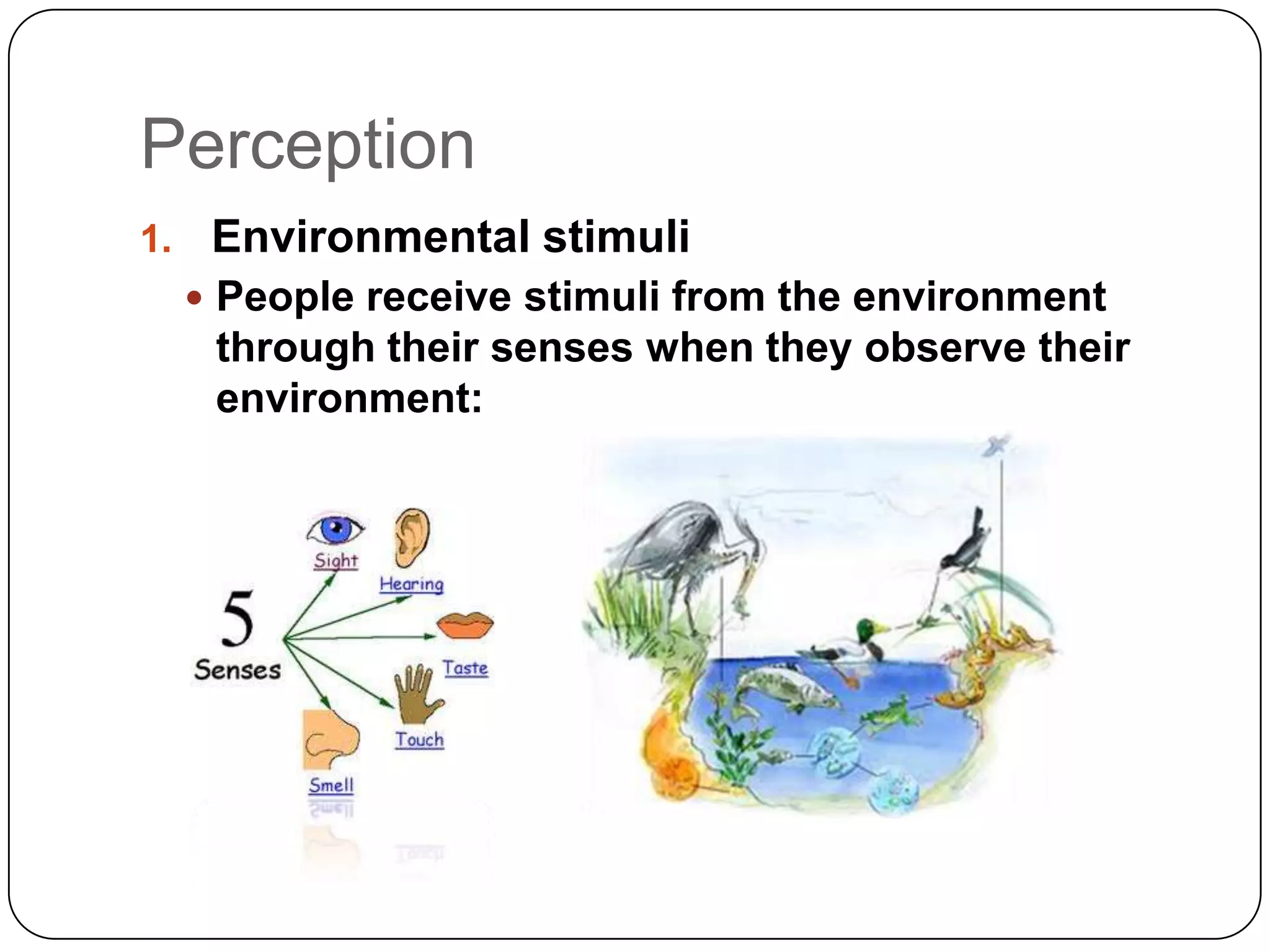 Perception

1. Environmental stimuli

• People receive stimuli from the environment through their senses when they observe their environment:

5 Senses

Sight

Hearing

Taste

Touch

Smell